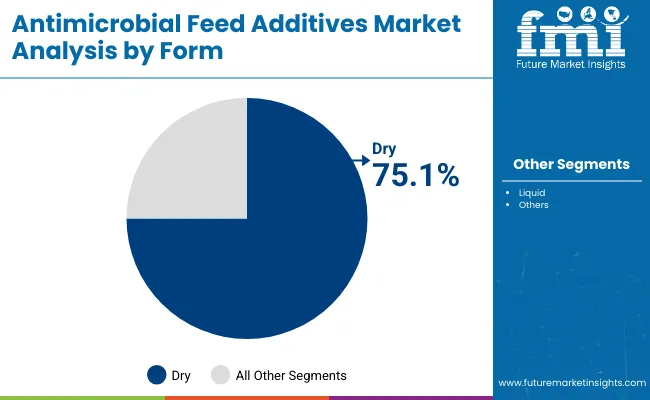 Antimicrobial Feed Additives Market Analysis by Form

fmi
Future Market Insights

Dry
75.1%

Other Segments

- Liquid
- Others

Dry
All Other Segments

www.futuremarketinsights.com